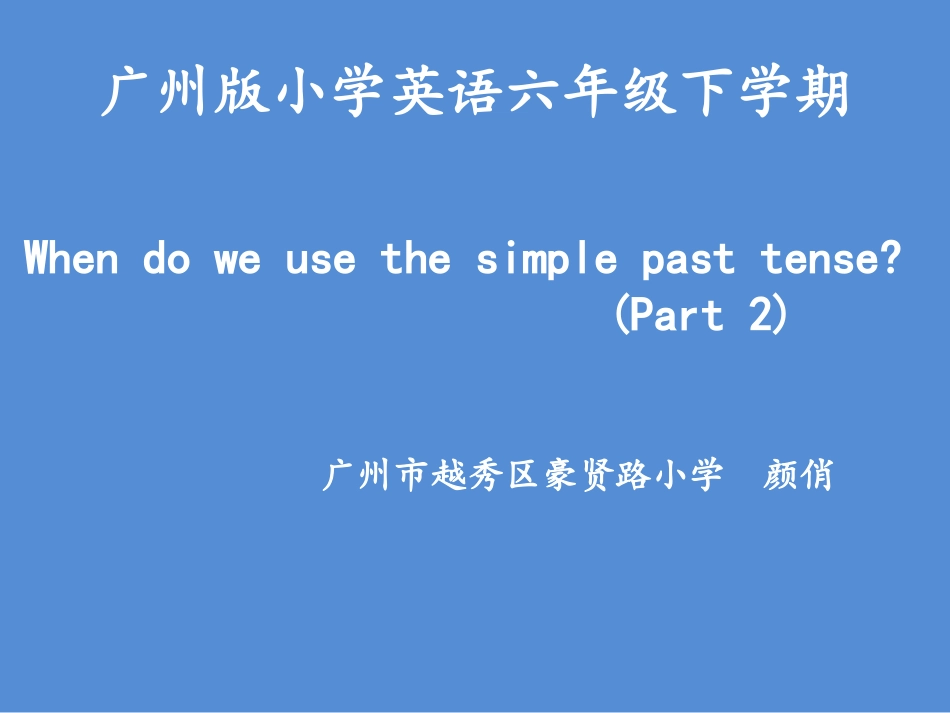 广州版小学英语六年级下学期

When do we use the simple past tense?
(Part 2)

广州市越秀区豪贤路小学　颜俏